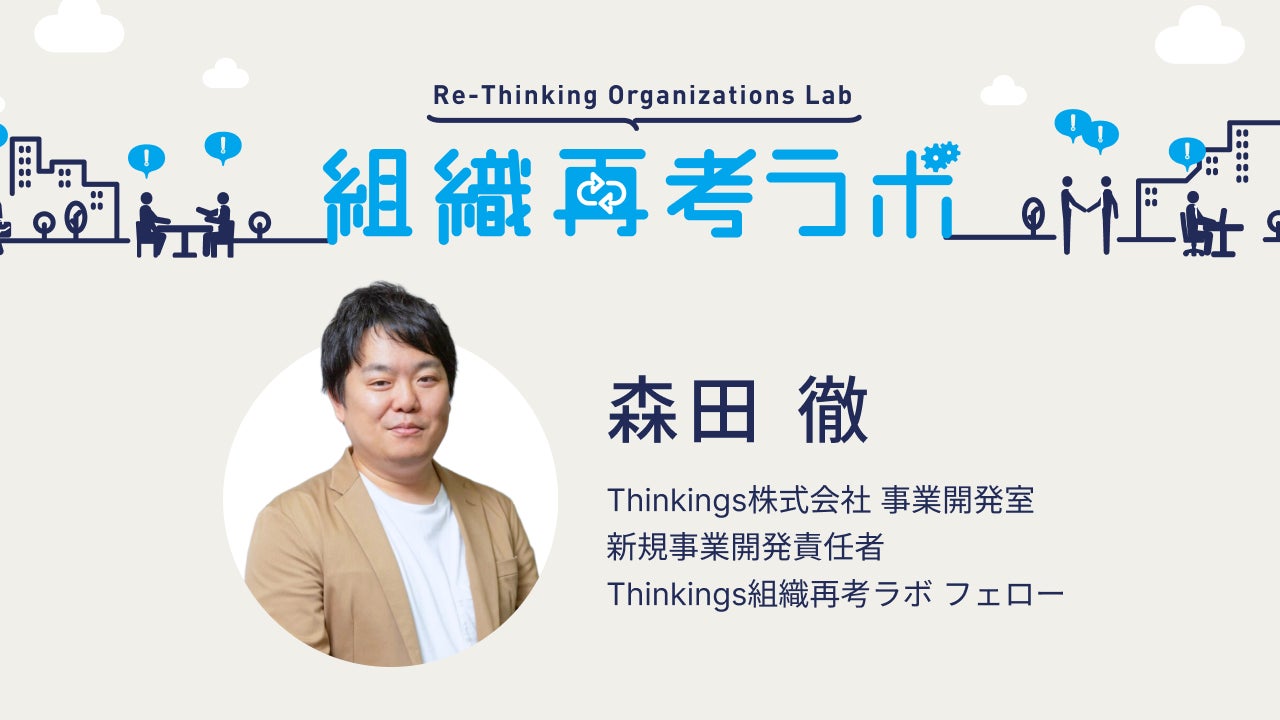 Re-Thinking Organizations Lab
組織再考ラボ

森田 徹

Thinkings株式会社 事業開発室
新規事業開発責任者
Thinkings組織再考ラボ フェロー